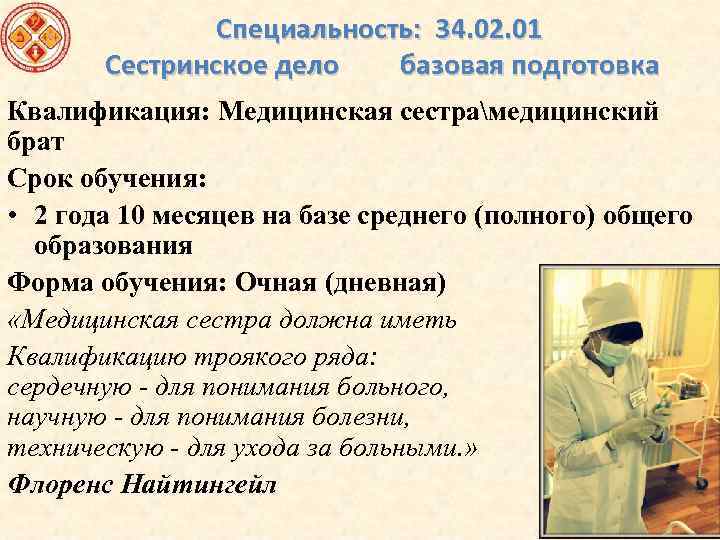 Специальность: 34.02.01
Сестринское дело базовая подготовка

Квалификация: Медицинская сестра\медицинский брат

Срок обучения:

• 2 года 10 месяцев на базе среднего (полного) общего образования

Форма обучения: Очная (дневная)

«Медицинская сестра должна иметь

Квалификацию троякого ряда:
сердечную - для понимания больного,
научную - для понимания болезни,
техническую - для ухода за больными.»

Флоренс Найтингейл